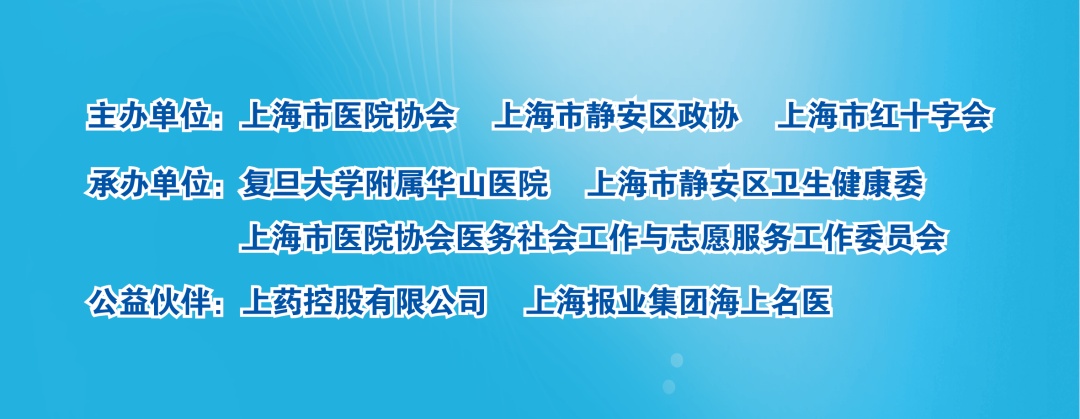 主办单位：上海市医院协会　上海市静安区政协　上海市红十字会

承办单位：复旦大学附属华山医院　上海市静安区卫生健康委
上海市医院协会医务社会工作与志愿服务工作委员会

公益伙伴：上药控股有限公司　上海报业集团海上名医